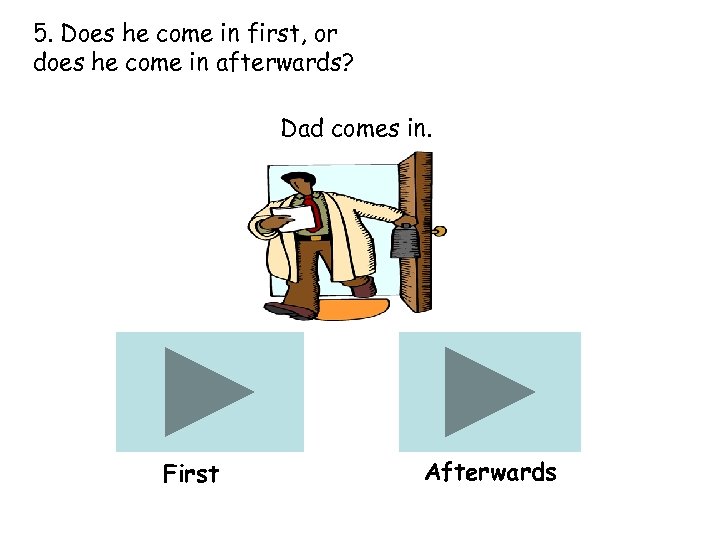 5. Does he come in first, or does he come in afterwards?

Dad comes in.

First

Afterwards